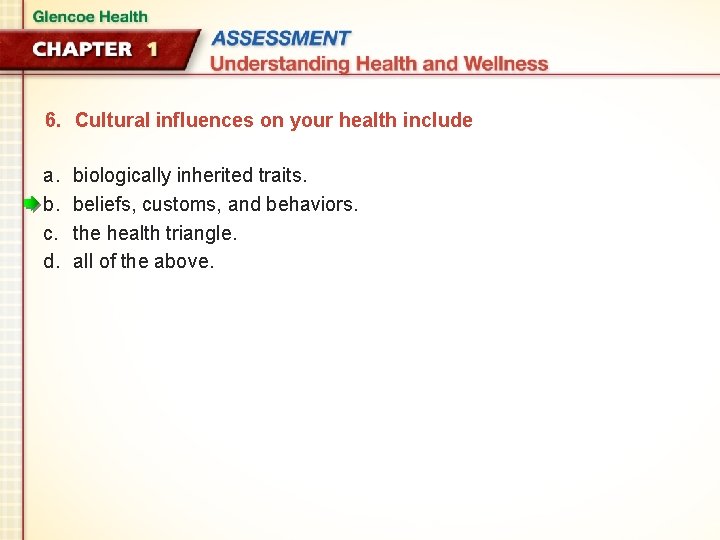 Glencoe Health

CHAPTER 1

ASSESSMENT

Understanding Health and Wellness

6. Cultural influences on your health include

a. biologically inherited traits.

b. beliefs, customs, and behaviors.

c. the health triangle.

d. all of the above.